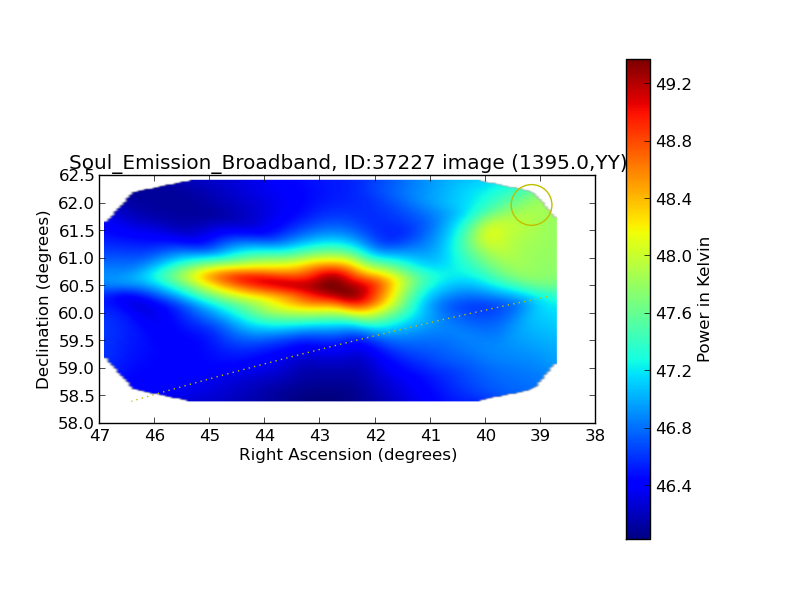 Soul_Emission_Broadband, ID:37227 image (1395.0,YY)

62.5
62.0
61.5
61.0
60.5
60.0
59.5
59.0
58.5
58.0

Declination (degrees)

47 46 45 44 43 42 41 40 39 38

Right Ascension (degrees)

49.2
48.8
48.4
48.0
47.6
47.2
46.8
46.4

Power in Kelvin